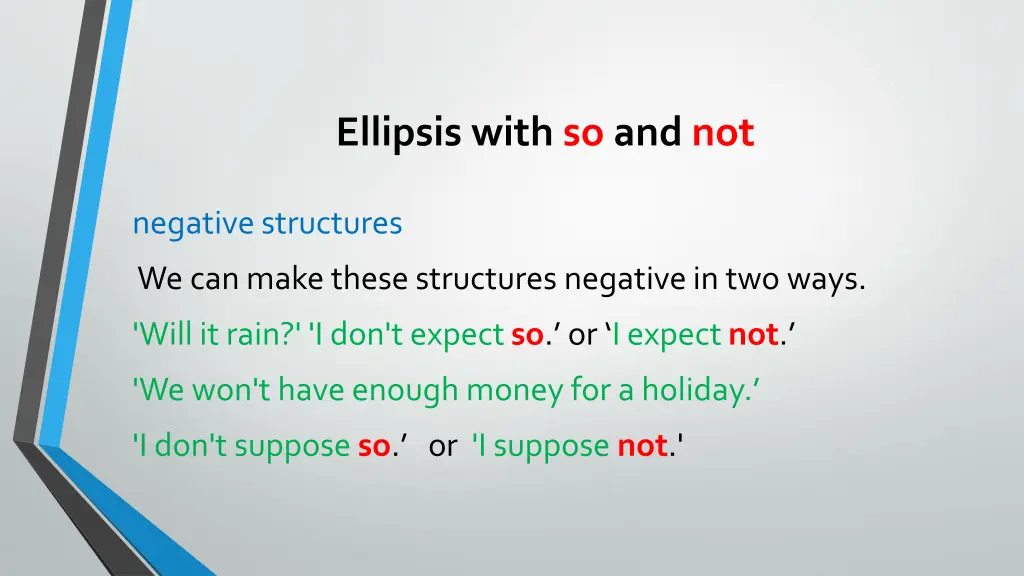 Ellipsis with so and not

negative structures

We can make these structures negative in two ways.

'Will it rain?' 'I don't expect so.’ or ‘I expect not.’

'We won't have enough money for a holiday.’

'I don't suppose so.’ or 'I suppose not.'